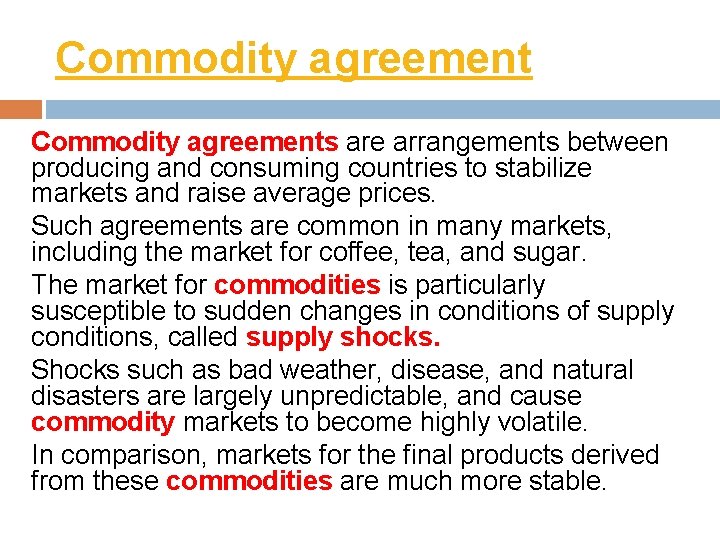 Commodity agreement

Commodity agreements are arrangements between producing and consuming countries to stabilize markets and raise average prices.

Such agreements are common in many markets, including the market for coffee, tea, and sugar.

The market for commodities is particularly susceptible to sudden changes in conditions of supply conditions, called supply shocks.

Shocks such as bad weather, disease, and natural disasters are largely unpredictable, and cause commodity markets to become highly volatile.

In comparison, markets for the final products derived from these commodities are much more stable.